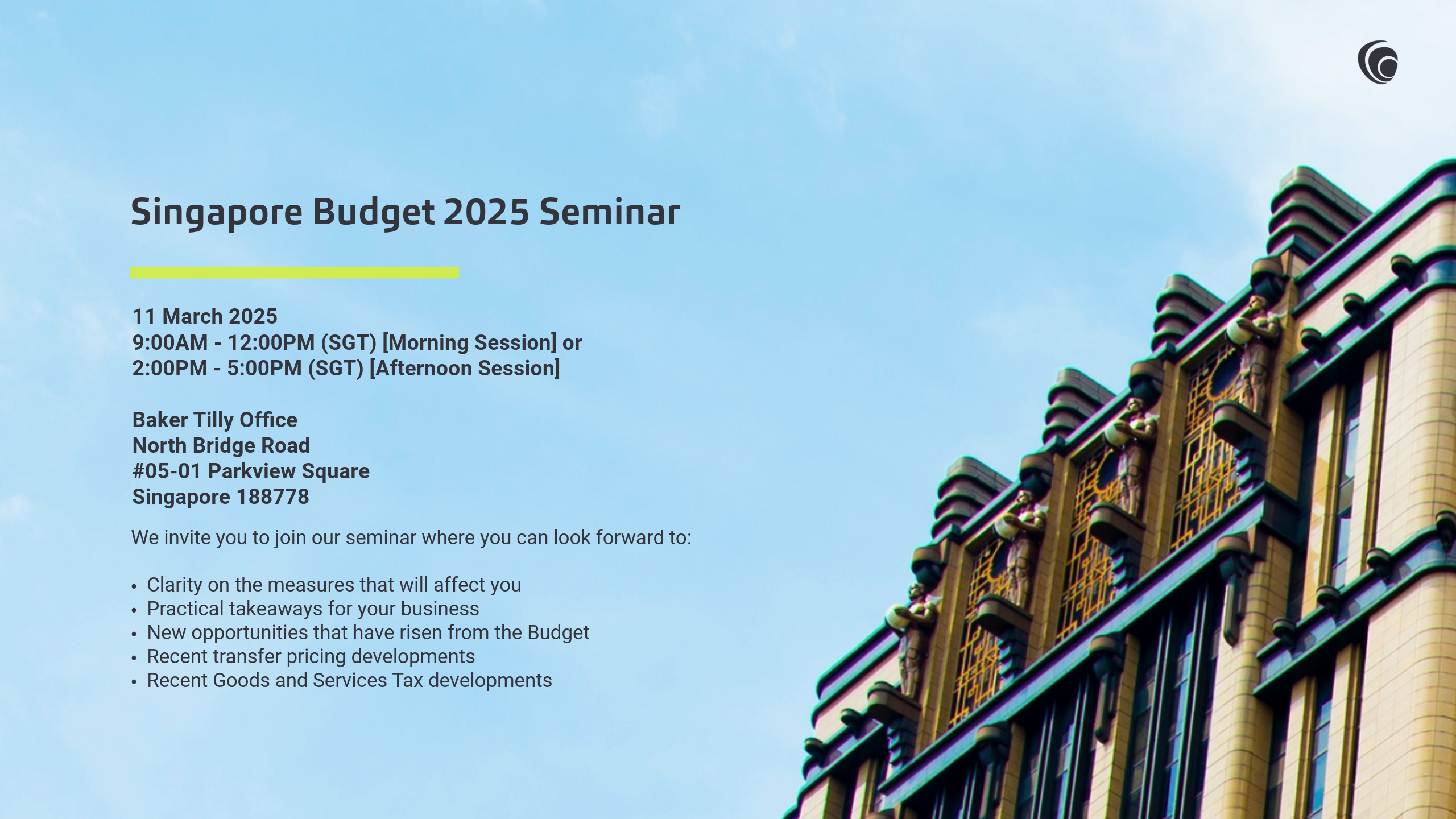 Singapore Budget 2025 Seminar

11 March 2025
9:00AM - 12:00PM (SGT) [Morning Session] or
2:00PM - 5:00PM (SGT) [Afternoon Session]

Baker Tilly Office
North Bridge Road
#05-01 Parkview Square
Singapore 188778

We invite you to join our seminar where you can look forward to:

• Clarity on the measures that will affect you
• Practical takeaways for your business
• New opportunities that have risen from the Budget
• Recent transfer pricing developments
• Recent Goods and Services Tax developments